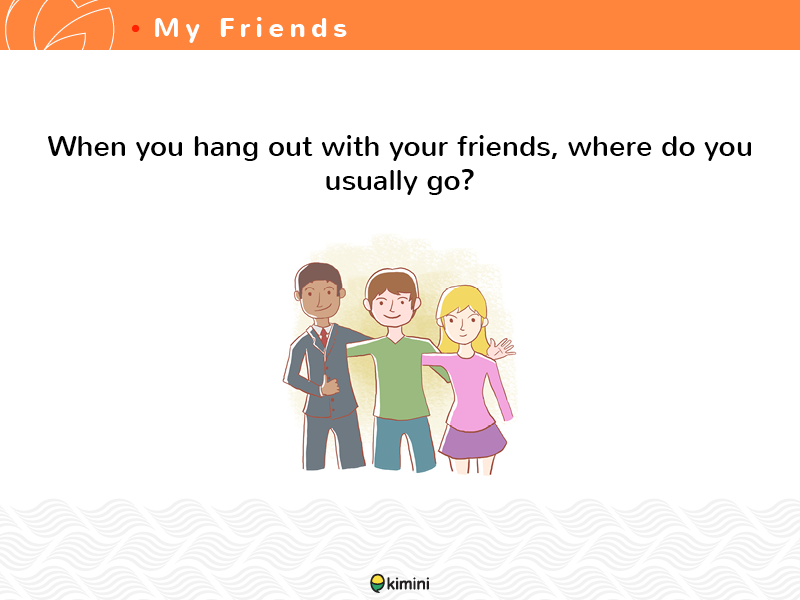 • My Friends

When you hang out with your friends, where do you usually go?

kimini